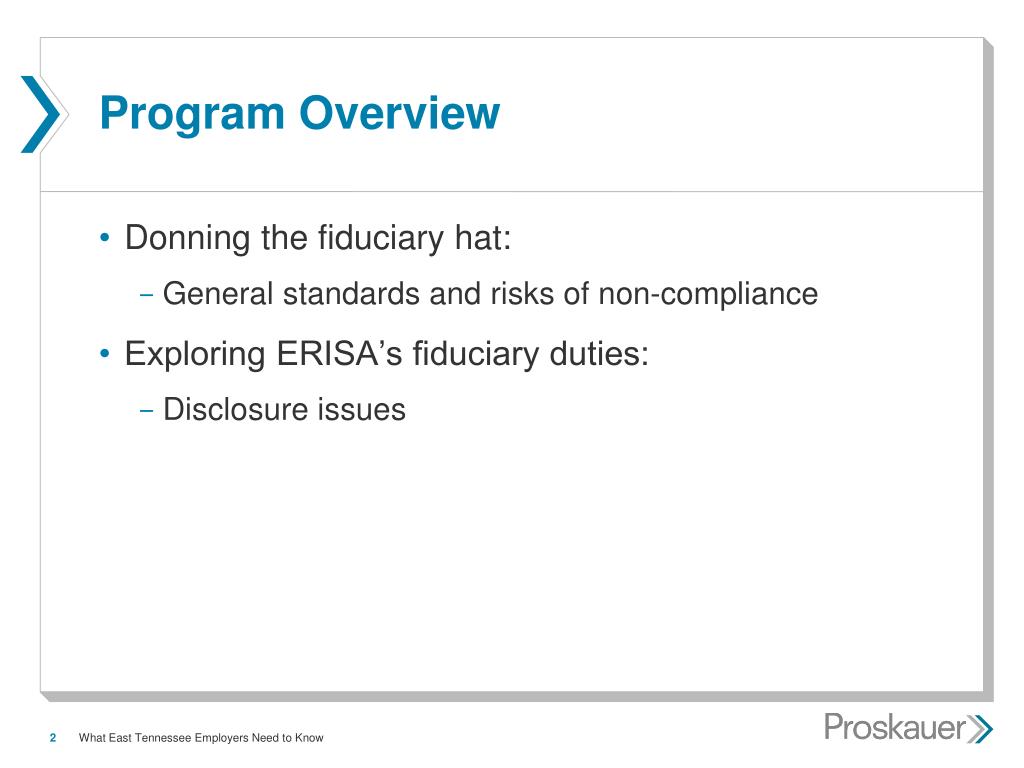 Program Overview

• Donning the fiduciary hat:
– General standards and risks of non-compliance
• Exploring ERISA's fiduciary duties:
– Disclosure issues

2 What East Tennessee Employers Need to Know

Proskauer